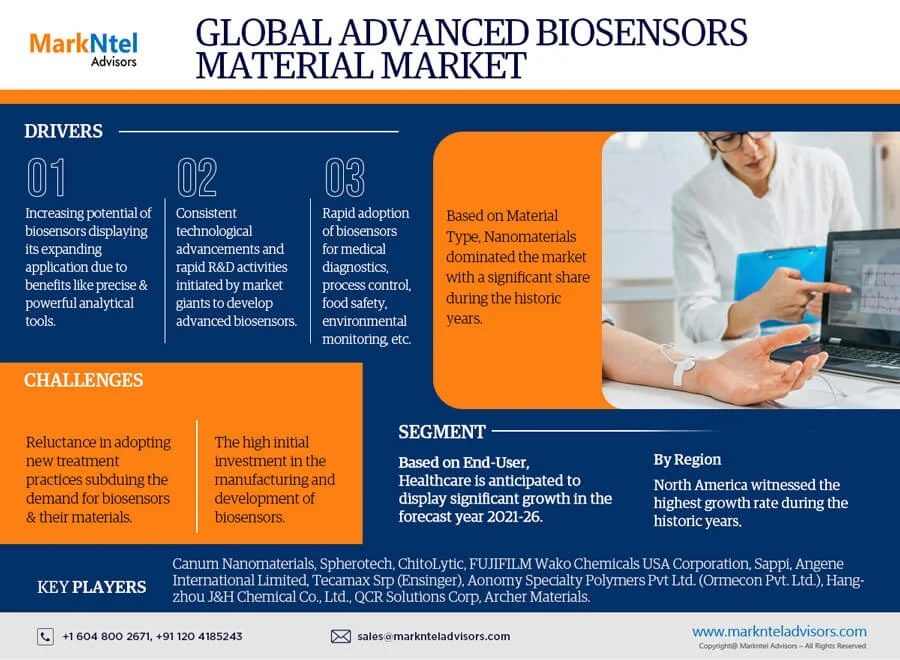 MarkNtel Advisors

GLOBAL ADVANCED BIOSENSORS MATERIAL MARKET

DRIVERS

01
Increasing potential of biosensors displaying its expanding application due to benefits like precise & powerful analytical tools.

02
Consistent technological advancements and rapid R&D activities initiated by market giants to develop advanced biosensors.

03
Rapid adoption of biosensors for medical diagnostics, process control, food safety, environmental monitoring, etc.

Based on Material Type, Nanomaterials dominated the market with a significant share during the historic years.

CHALLENGES

Reluctance in adopting new treatment practices subduing the demand for biosensors & their materials.

The high initial investment in the manufacturing and development of biosensors.

SEGMENT

Based on End-User, Healthcare is anticipated to display significant growth in the forecast year 2021-26.

By Region
North America witnessed the highest growth rate during the historic years.

KEY PLAYERS

Canum Nanomaterials, Spherotech, ChitoLytic, FUJIFILM Wako Chemicals USA Corporation, Sappi, Angene International Limited, Tecamax Srp (Ensinger), Aonomy Specialty Polymers Pvt Ltd. (Ormecon Pvt. Ltd.), Hangzhou J&H Chemical Co., Ltd., QCR Solutions Corp, Archer Materials.

+1 604 800 2671, +91 120 4185243
sales@marknteladvisors.com
www.marknteladvisors.com
Copyright@ Markntel Advisors – All Rights Reserved